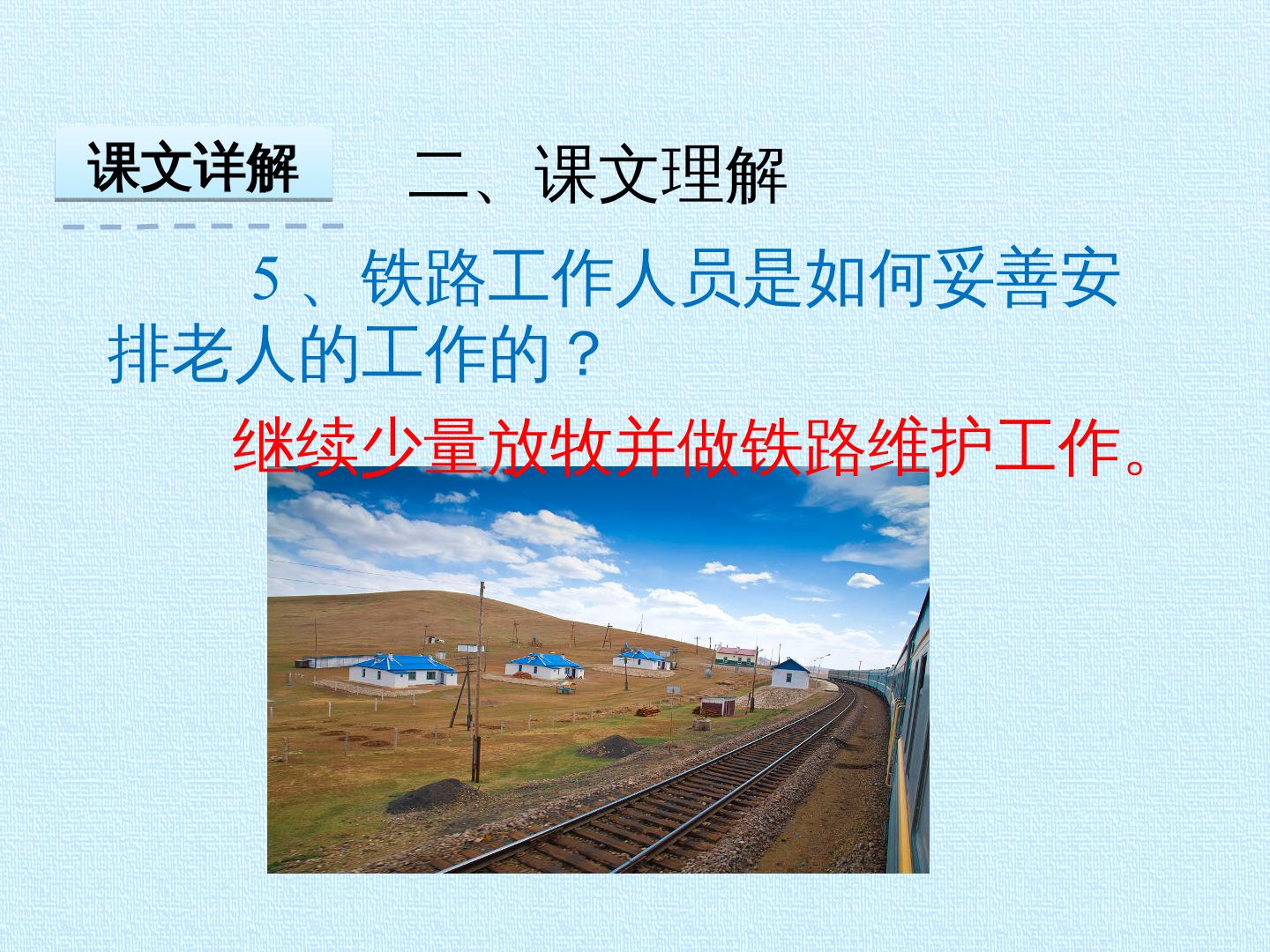 课文详解

二、课文理解

5、铁路工作人员是如何妥善安排老人的工作的？

继续少量放牧并做铁路维护工作。